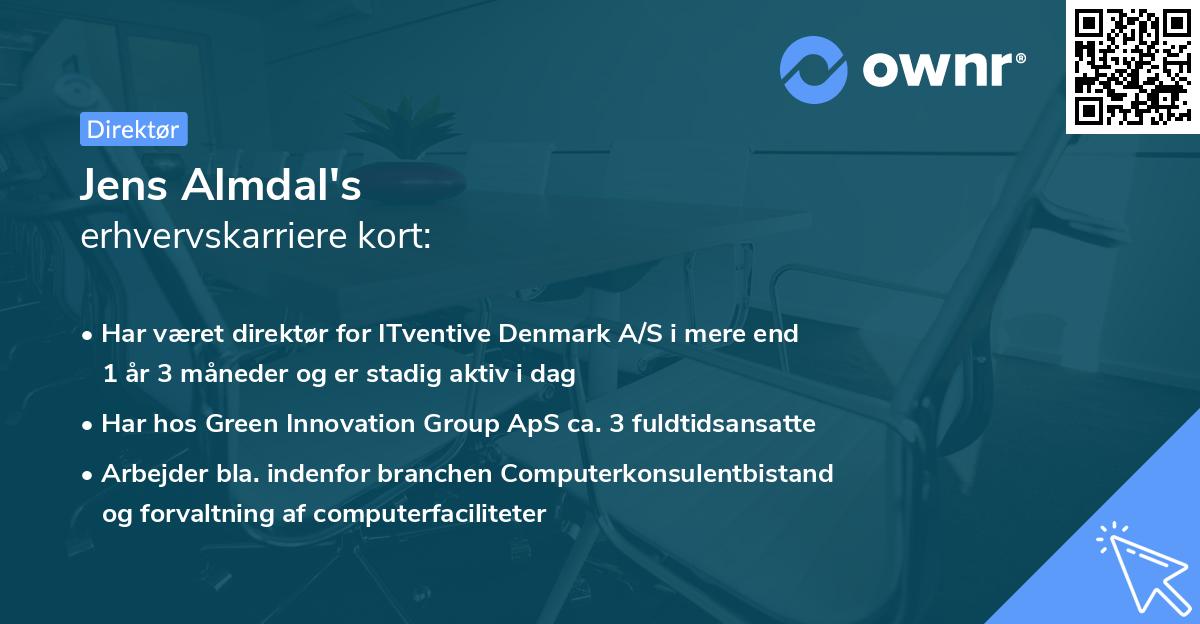 ownr®

Direktør

Jens Almdal's
erhvervskarriere kort:

• Har været direktør for ITventive Denmark A/S i mere end 1 år 3 måneder og er stadig aktiv i dag
• Har hos Green Innovation Group ApS ca. 3 fuldtidsansatte
• Arbejder bla. indenfor branchen Computerkonsulentbistand og forvaltning af computerfaciliteter